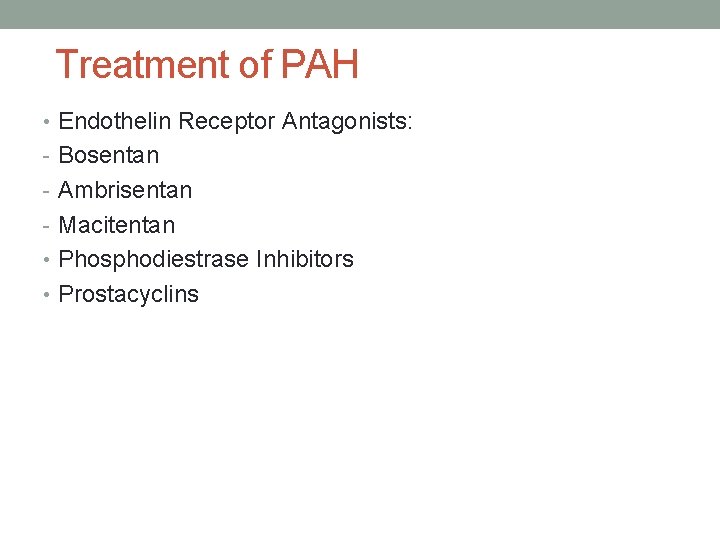 Treatment of PAH

• Endothelin Receptor Antagonists:
- Bosentan
- Ambrisentan
- Macitentan
• Phosphodiestrase Inhibitors
• Prostacyclins